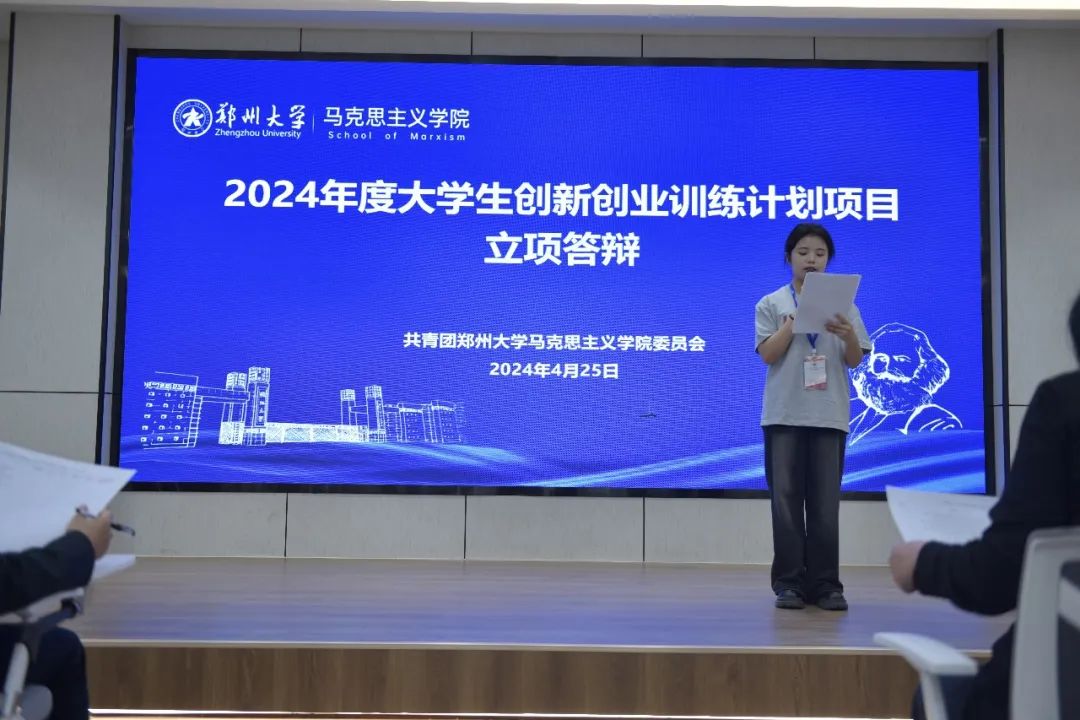 郑州大学
Zhengzhou University
马克思主义学院
School of Marxism

2024年度大学生创新创业训练计划项目
立项答辩

共青团郑州大学马克思主义学院委员会
2024年4月25日